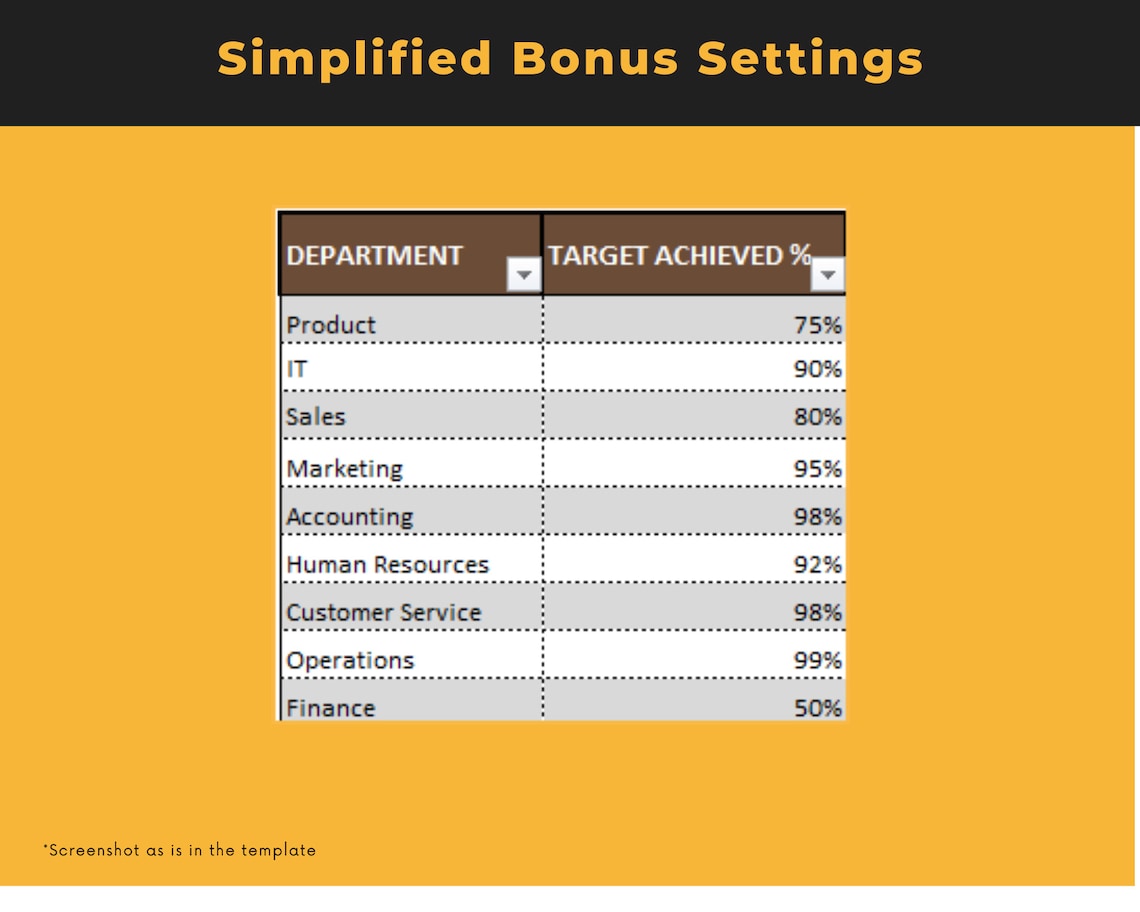 Simplified Bonus Settings

| DEPARTMENT | TARGET ACHIEVED % |
|---|---|
| Product | 75% |
| IT | 90% |
| Sales | 80% |
| Marketing | 95% |
| Accounting | 98% |
| Human Resources | 92% |
| Customer Service | 98% |
| Operations | 99% |
| Finance | 50% |

*Screenshot as is in the template